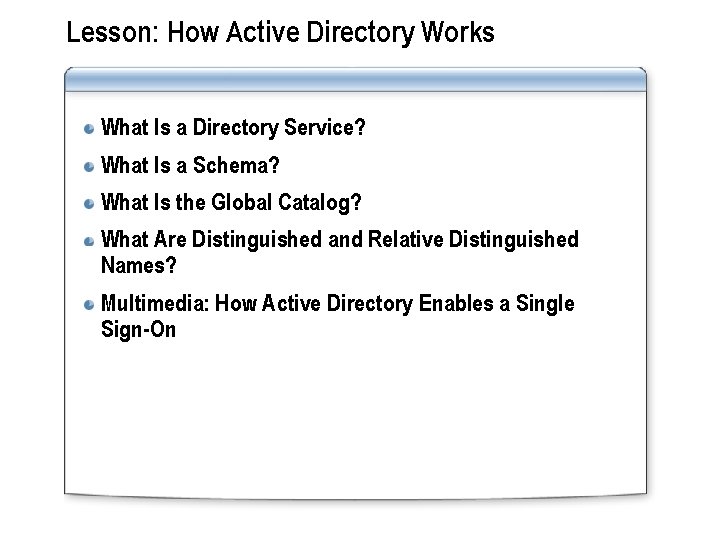 Lesson: How Active Directory Works

- What Is a Directory Service?
- What Is a Schema?
- What Is the Global Catalog?
- What Are Distinguished and Relative Distinguished Names?
- Multimedia: How Active Directory Enables a Single Sign-On